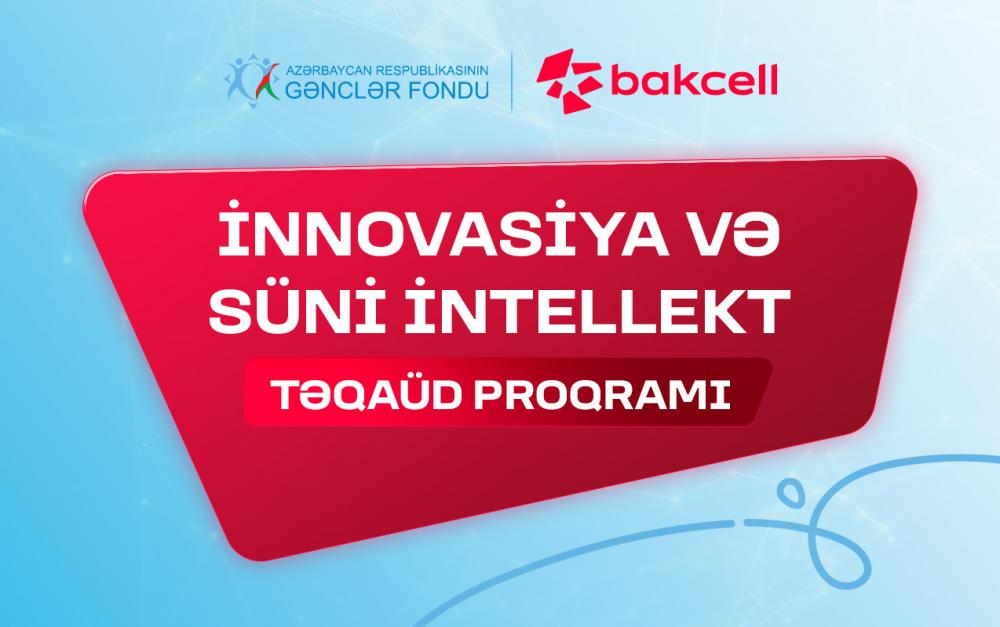 AZƏRBAYCAN RESPUBLİKASININ GƏNCLƏR FONDU

bakcell

İNNOVASİYA VƏ SÜNİ İNTELLEKT

TƏQAÜD PROQRAMI